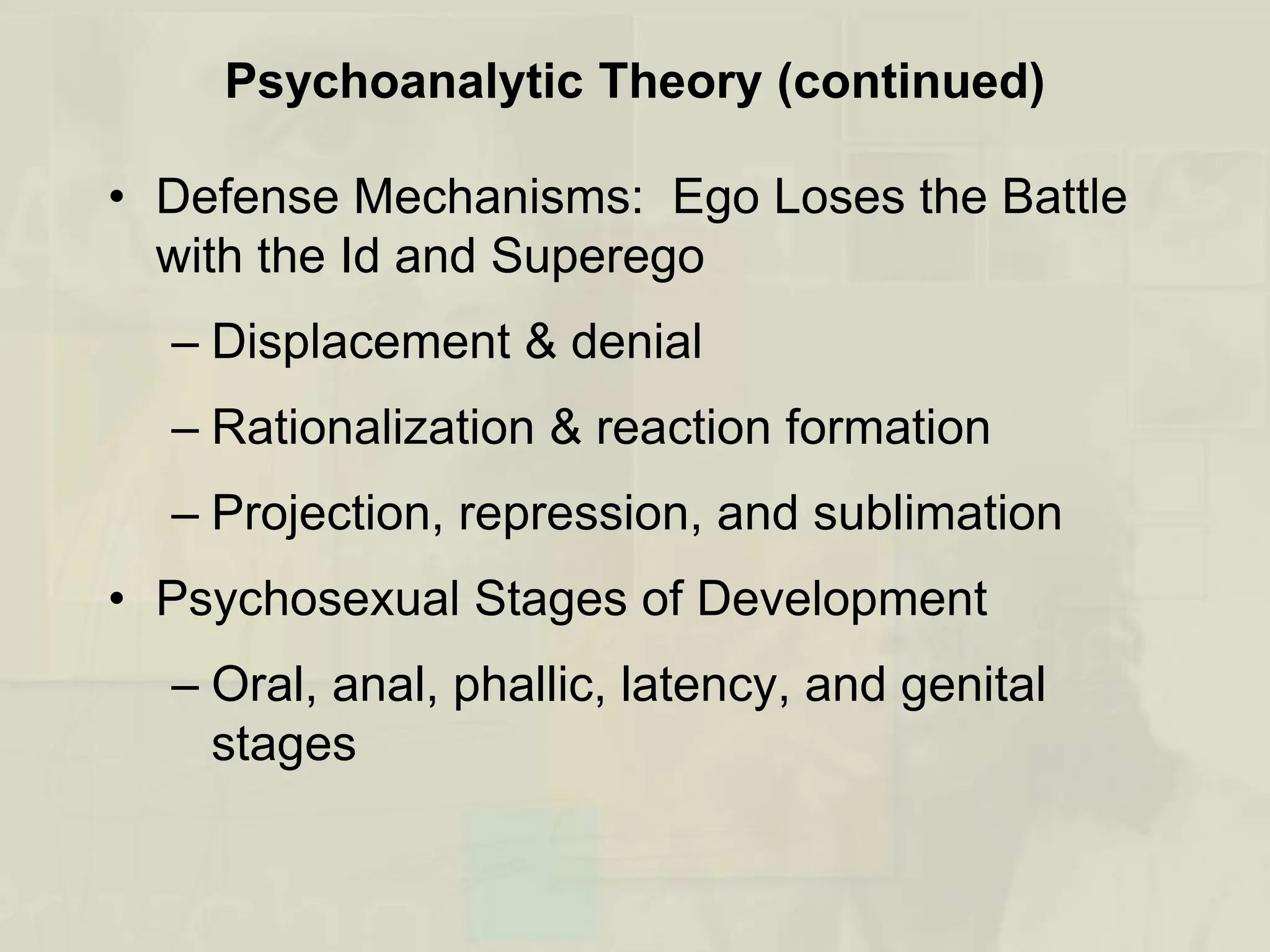 Psychoanalytic Theory (continued)

• Defense Mechanisms: Ego Loses the Battle with the Id and Superego

– Displacement & denial

– Rationalization & reaction formation

– Projection, repression, and sublimation

• Psychosexual Stages of Development

– Oral, anal, phallic, latency, and genital stages